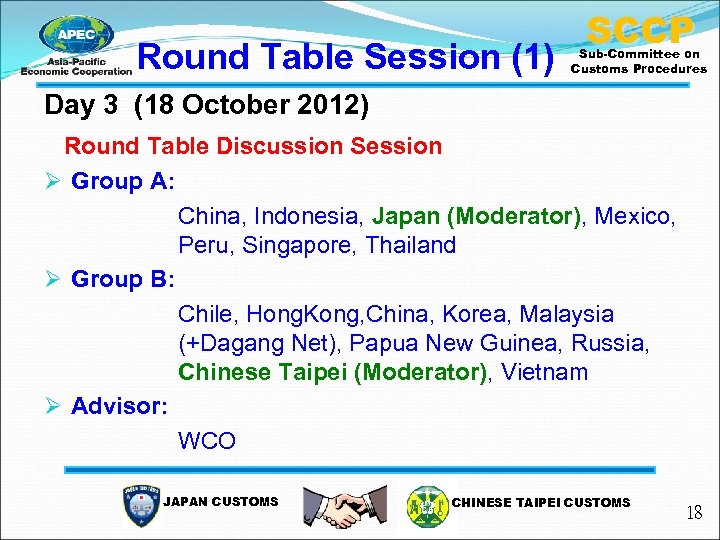 APEC
Asia-Pacific Economic Cooperation

Round Table Session (1)

SCCP
Sub-Committee on Customs Procedures

Day 3 (18 October 2012)

Round Table Discussion Session

➢ Group A:

China, Indonesia, Japan (Moderator), Mexico, Peru, Singapore, Thailand

➢ Group B:

Chile, HongKong,China, Korea, Malaysia (+Dagang Net), Papua New Guinea, Russia, Chinese Taipei (Moderator), Vietnam

➢ Advisor:

WCO

JAPAN CUSTOMS

CHINESE TAIPEI CUSTOMS

18